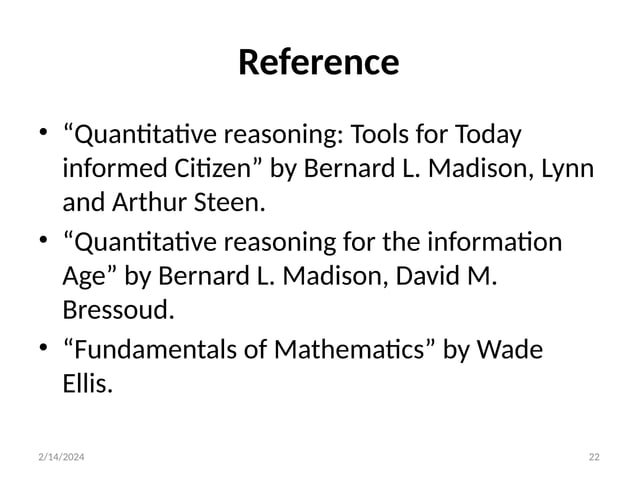 Reference

• “Quantitative reasoning: Tools for Today informed Citizen” by Bernard L. Madison, Lynn and Arthur Steen.
• “Quantitative reasoning for the information Age” by Bernard L. Madison, David M. Bressoud.
• “Fundamentals of Mathematics” by Wade Ellis.

2/14/2024

22